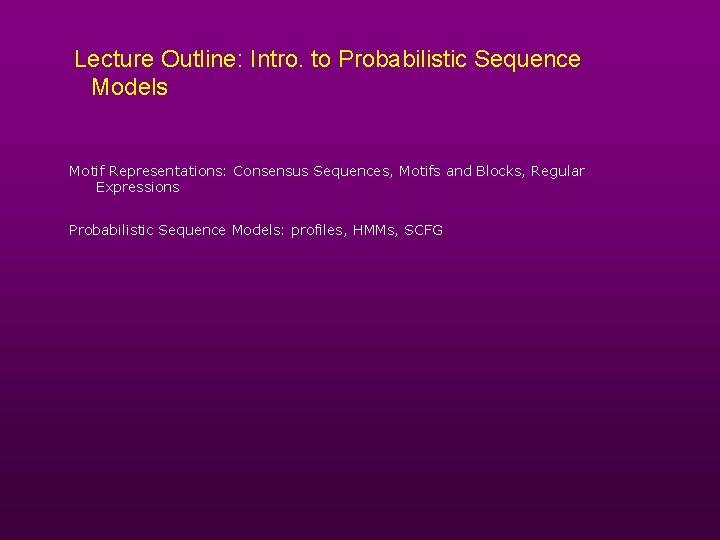 Lecture Outline: Intro. to Probabilistic Sequence Models

Motif Representations: Consensus Sequences, Motifs and Blocks, Regular Expressions

Probabilistic Sequence Models: profiles, HMMs, SCFG